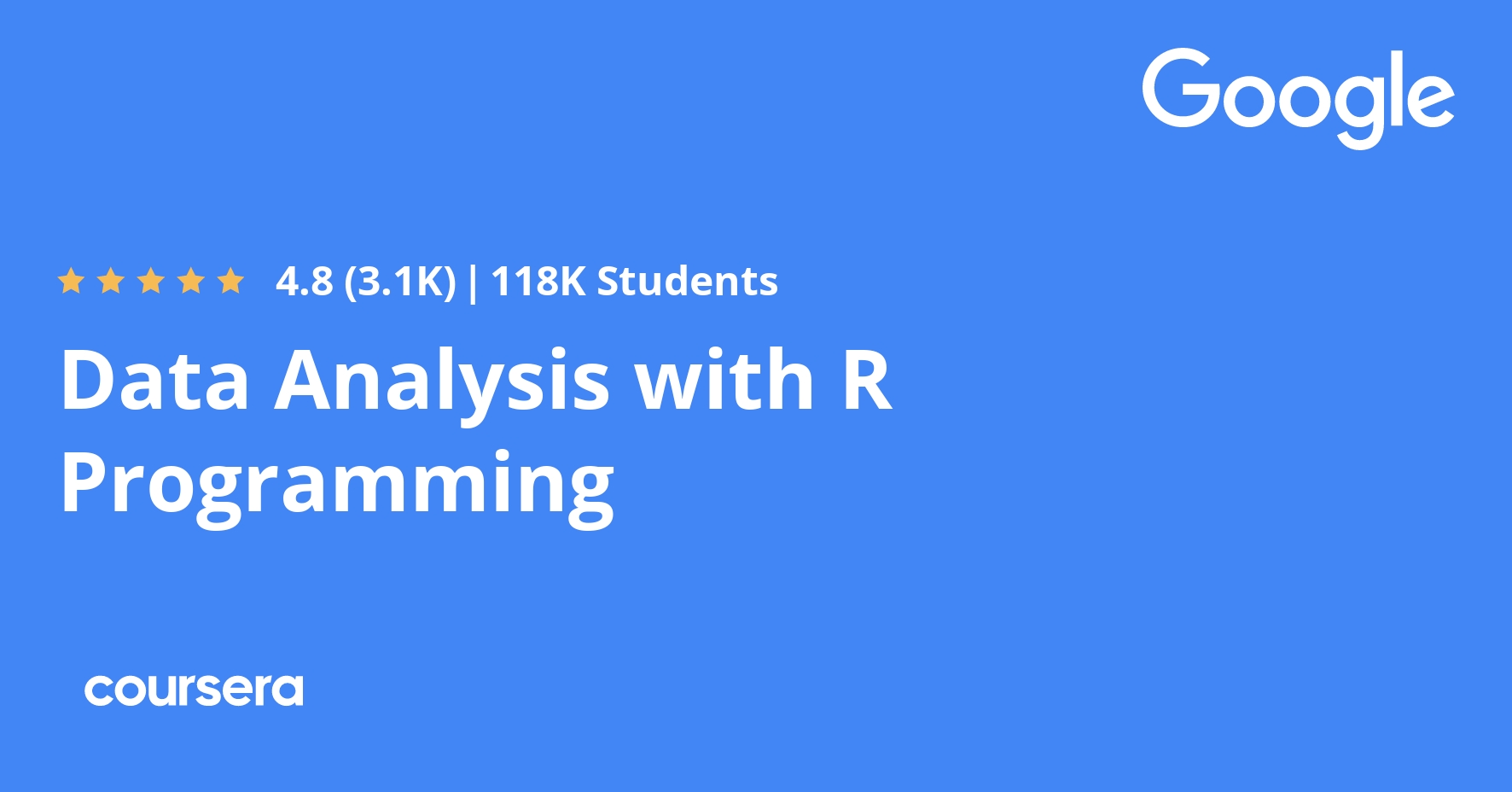 Google

4.8 (3.1K) | 118K Students

Data Analysis with R Programming

coursera